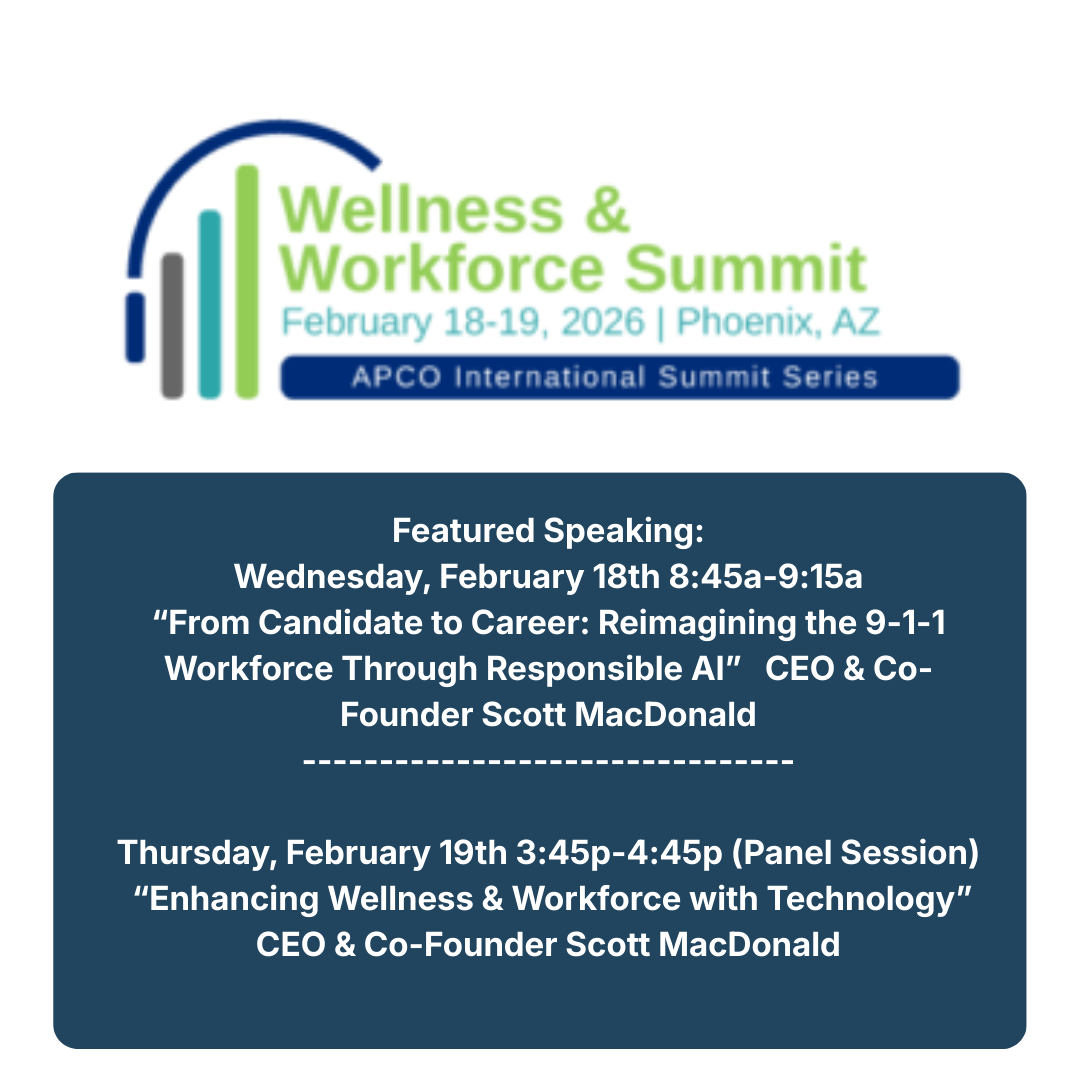 Wellness &
Workforce Summit
February 18-19, 2026 | Phoenix, AZ
APCO International Summit Series

Featured Speaking:
Wednesday, February 18th 8:45a-9:15a
“From Candidate to Career: Reimagining the 9-1-1 Workforce Through Responsible AI” CEO & Co-Founder Scott MacDonald
--------------------------------

Thursday, February 19th 3:45p-4:45p (Panel Session)
“Enhancing Wellness & Workforce with Technology”
CEO & Co-Founder Scott MacDonald